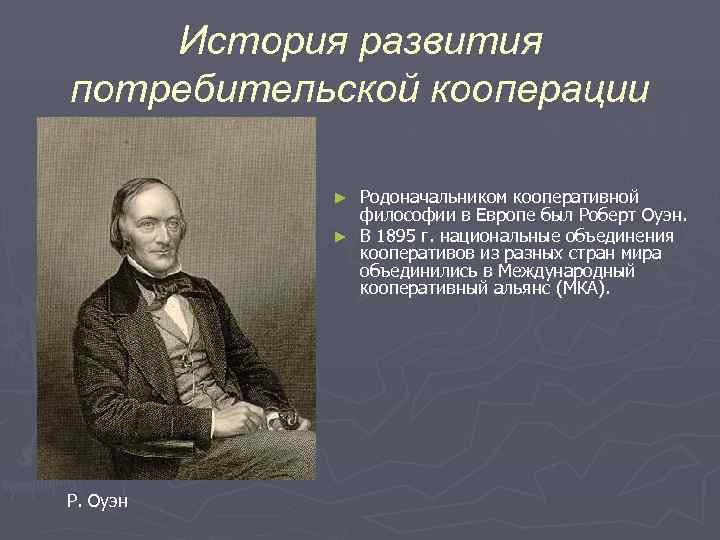 История развития потребительской кооперации

► Родоначальником кооперативной философии в Европе был Роберт Оуэн.
► В 1895 г. национальные объединения кооперативов из разных стран мира объединились в Международный кооперативный альянс (МКА).

Р. Оуэн